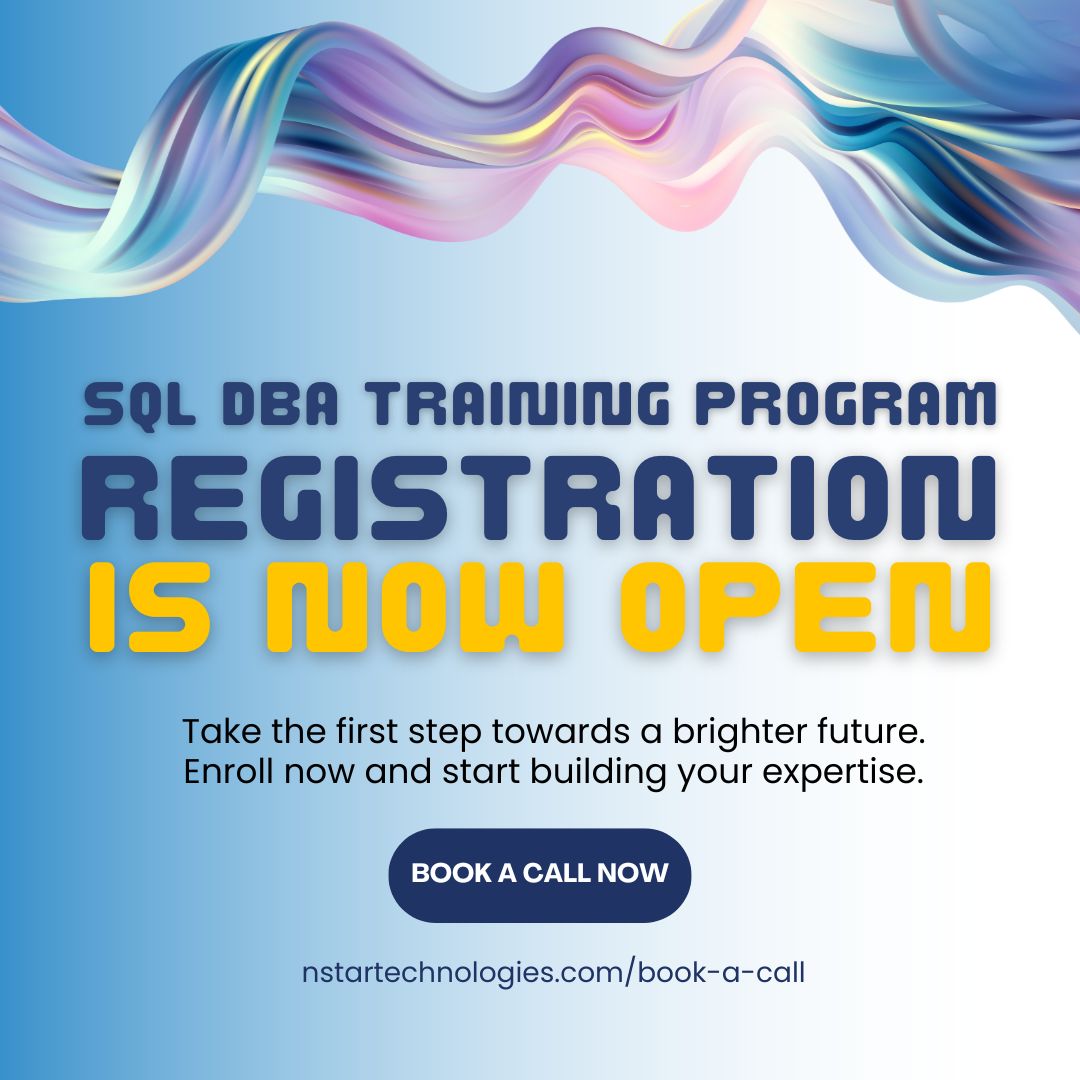 SQL DBA TRAINING PROGRAM
REGISTRATION
IS NOW OPEN

Take the first step towards a brighter future. Enroll now and start building your expertise.

BOOK A CALL NOW

nstartechnologies.com/book-a-call